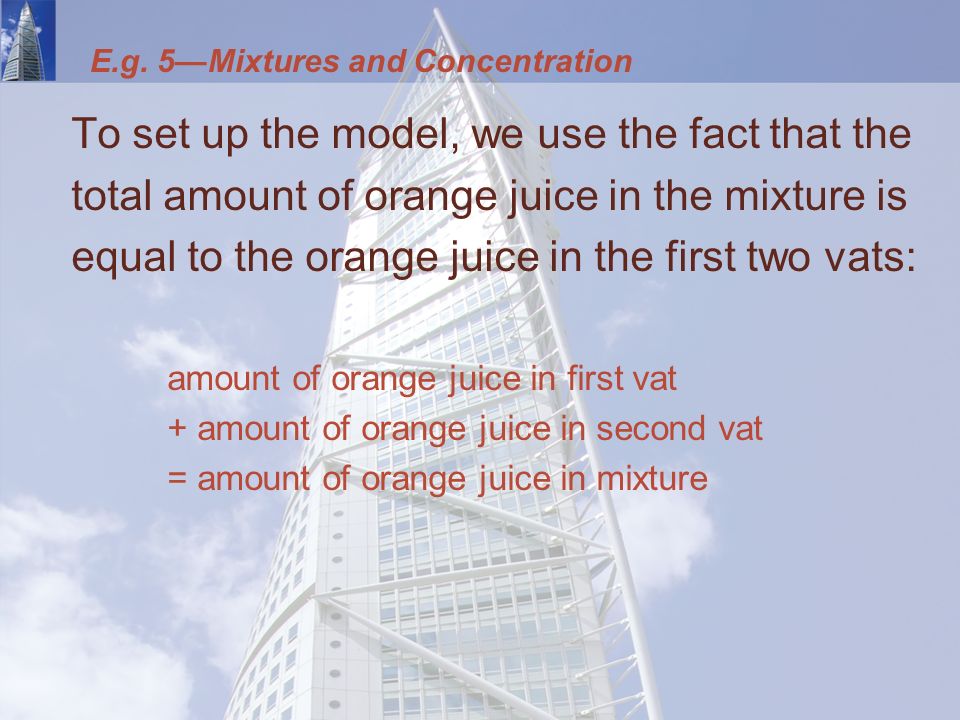 E.g. 5—Mixtures and Concentration

To set up the model, we use the fact that the total amount of orange juice in the mixture is equal to the orange juice in the first two vats:

amount of orange juice in first vat
+ amount of orange juice in second vat
= amount of orange juice in mixture